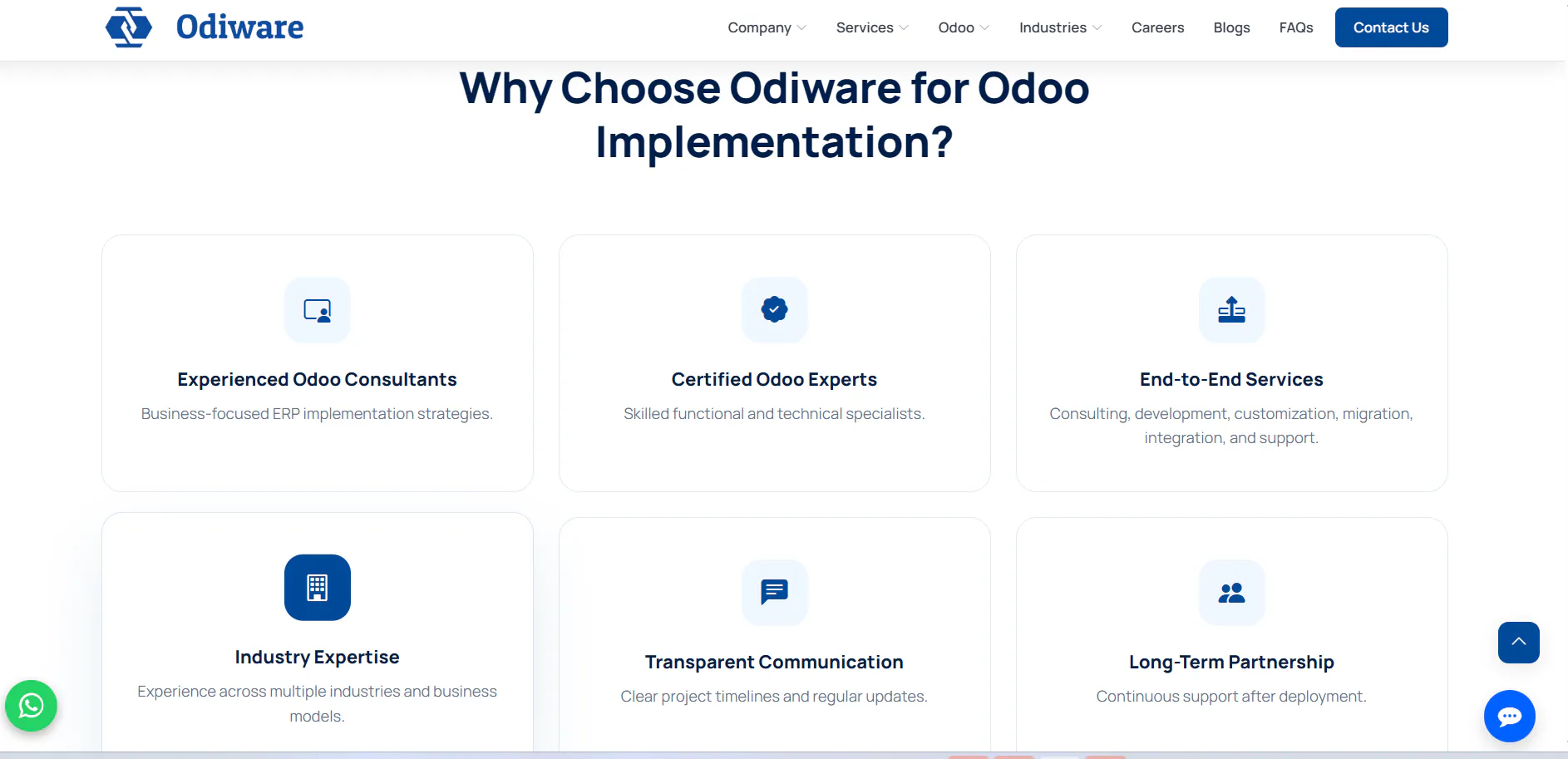 Odiware

Company Services Odoo Industries Careers Blogs FAQs Contact Us

Why Choose Odiware for Odoo Implementation?

Experienced Odoo Consultants

Business-focused ERP implementation strategies.

Certified Odoo Experts

Skilled functional and technical specialists.

End-to-End Services

Consulting, development, customization, migration, integration, and support.

Industry Expertise

Experience across multiple industries and business models.

Transparent Communication

Clear project timelines and regular updates.

Long-Term Partnership

Continuous support after deployment.